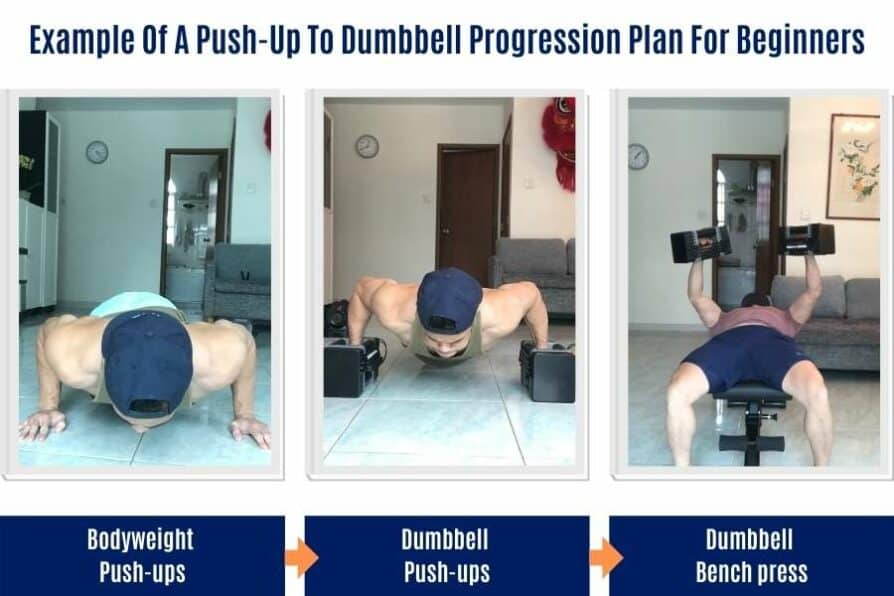 Example Of A Push-Up To Dumbbell Progression Plan For Beginners

Bodyweight Push-ups

Dumbbell Push-ups

Dumbbell Bench press